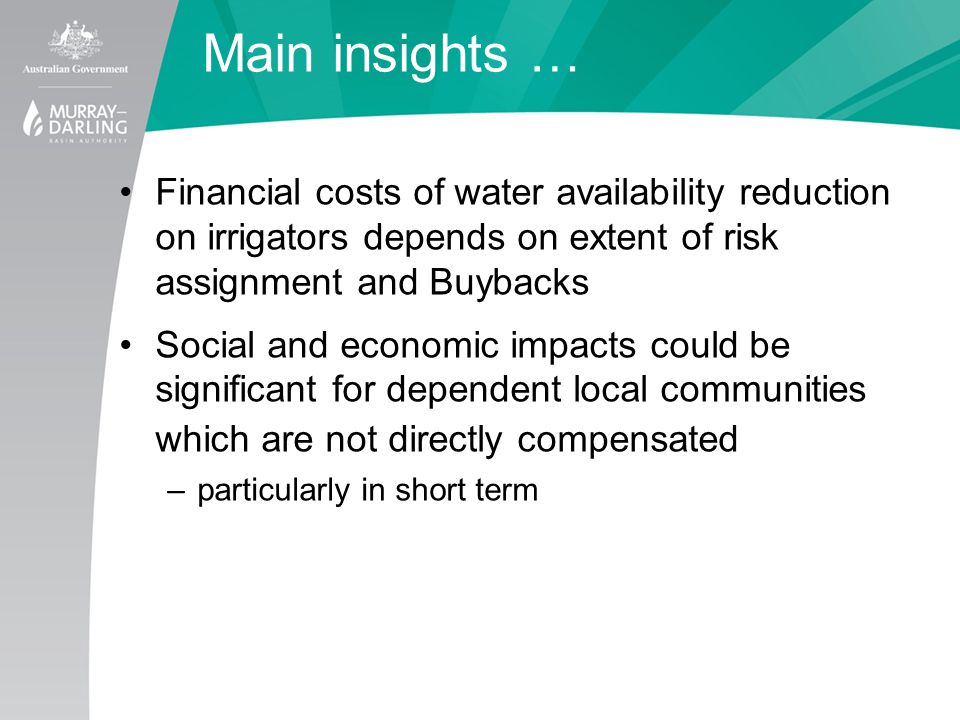 Australian Government

MURRAY–DARLING BASIN AUTHORITY

Main insights …

• Financial costs of water availability reduction on irrigators depends on extent of risk assignment and Buybacks

• Social and economic impacts could be significant for dependent local communities which are not directly compensated

– particularly in short term